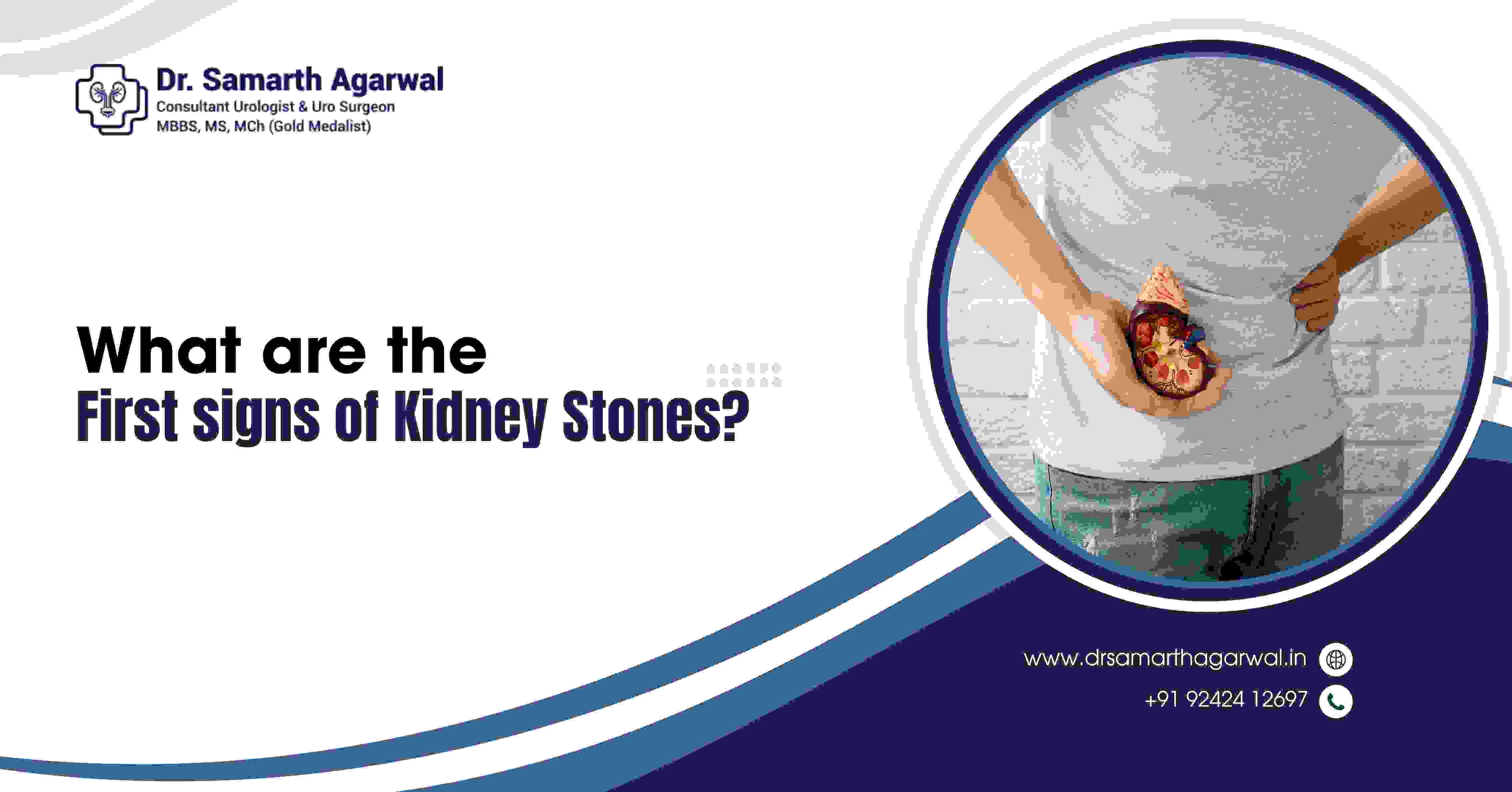 Dr. Samarth Agarwal
Consultant Urologist & Uro Surgeon
MBBS, MS, MCh (Gold Medalist)

What are the
First signs of Kidney Stones?

www.drsamarthagarwal.in
+91 92424 12697